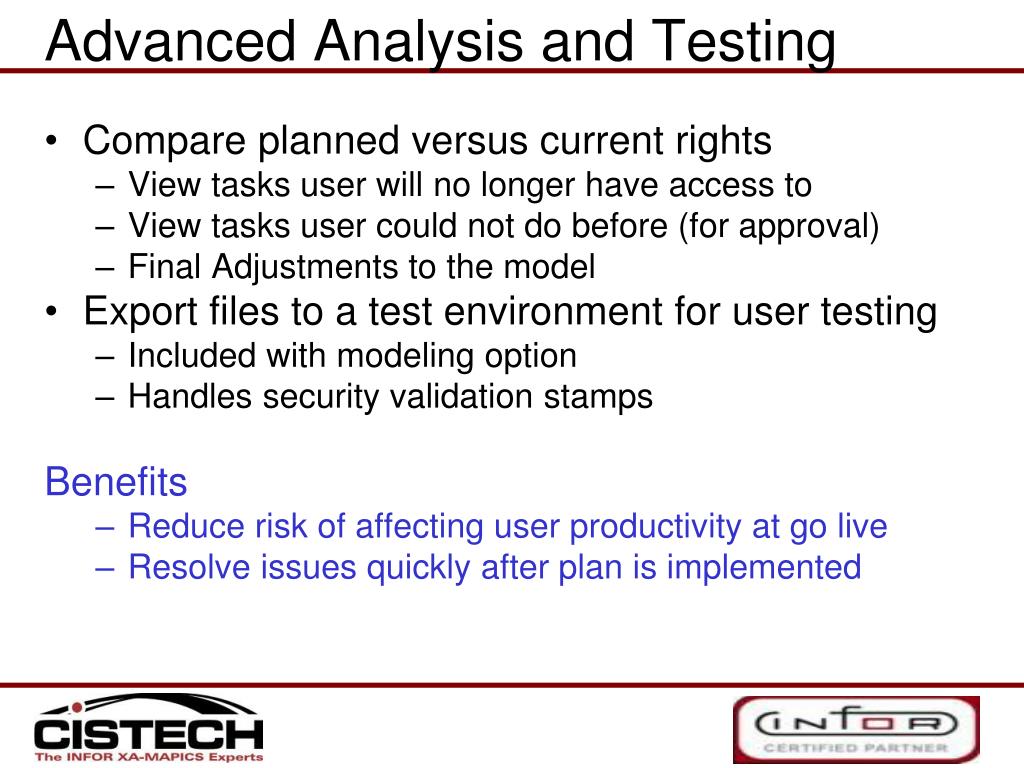 Advanced Analysis and Testing

• Compare planned versus current rights
– View tasks user will no longer have access to
– View tasks user could not do before (for approval)
– Final Adjustments to the model
• Export files to a test environment for user testing
– Included with modeling option
– Handles security validation stamps

Benefits
– Reduce risk of affecting user productivity at go live
– Resolve issues quickly after plan is implemented

CISTECH
The INFOR XA-MAPICS Experts

INFOR
CERTIFIED PARTNER